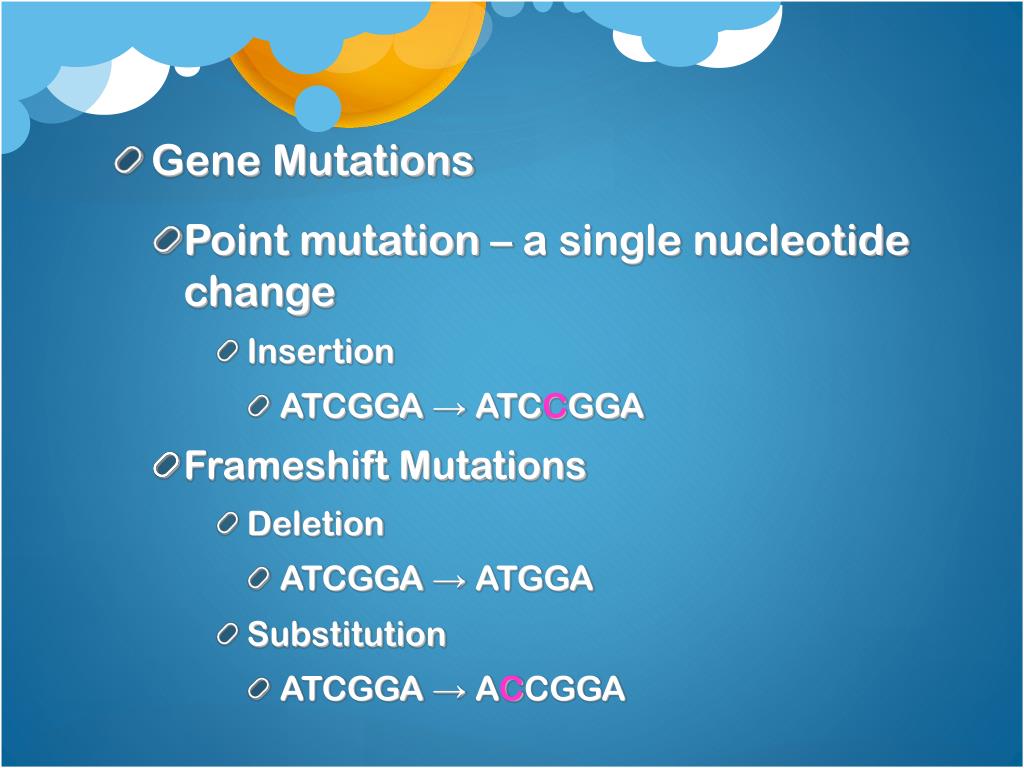 Gene Mutations

Point mutation – a single nucleotide change

Insertion

ATCGGA → ATCCGGA

Frameshift Mutations

Deletion

ATCGGA → ATGGA

Substitution

ATCGGA → ACCGGA